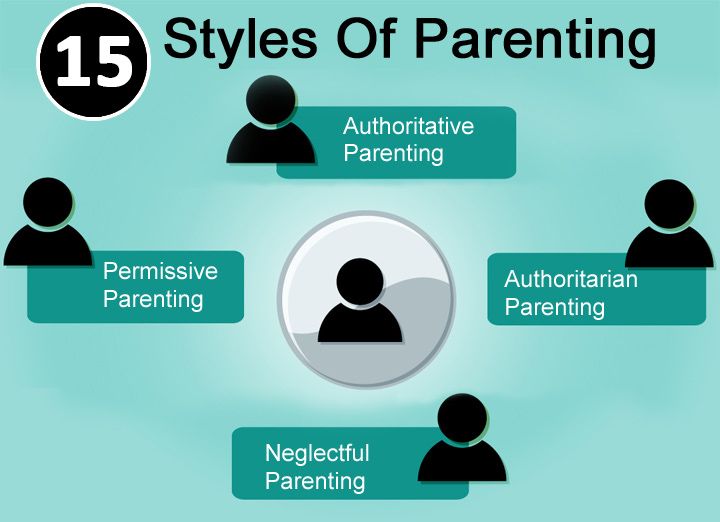 15 Styles Of Parenting

Authoritative Parenting

Permissive Parenting

Authoritarian Parenting

Neglectful Parenting